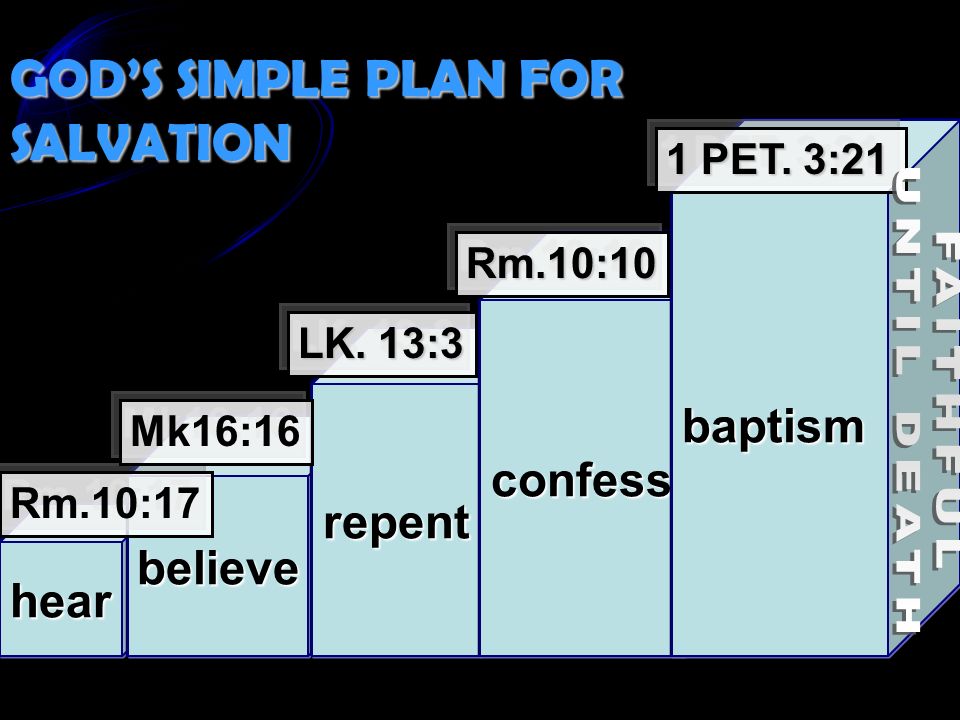 GOD'S SIMPLE PLAN FOR SALVATION

Rm.10:17
hear

Mk16:16
believe

LK. 13:3
repent

Rm.10:10
confess

1 PET. 3:21
baptism

FAITHFUL UNTIL DEATH